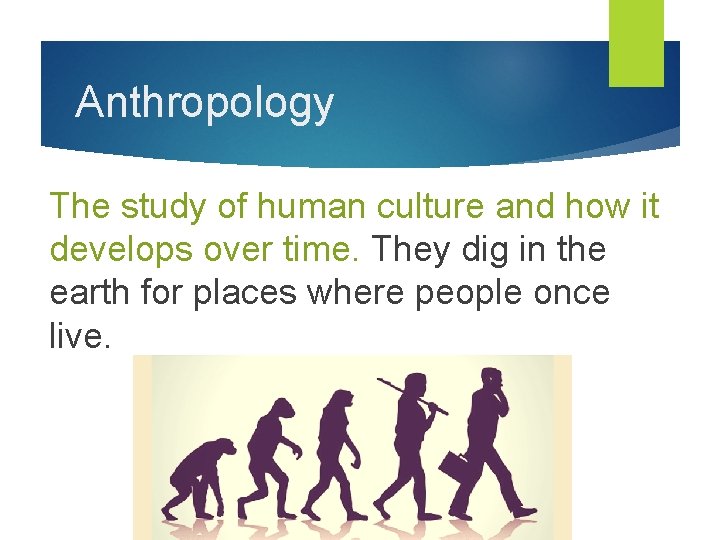 Anthropology

The study of human culture and how it develops over time. They dig in the earth for places where people once live.